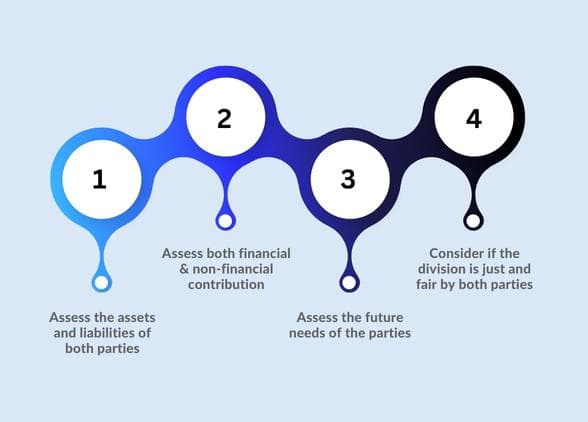 1

Assess the assets and liabilities of both parties

2

Assess both financial & non-financial contribution

3

Assess the future needs of the parties

4

Consider if the division is just and fair by both parties